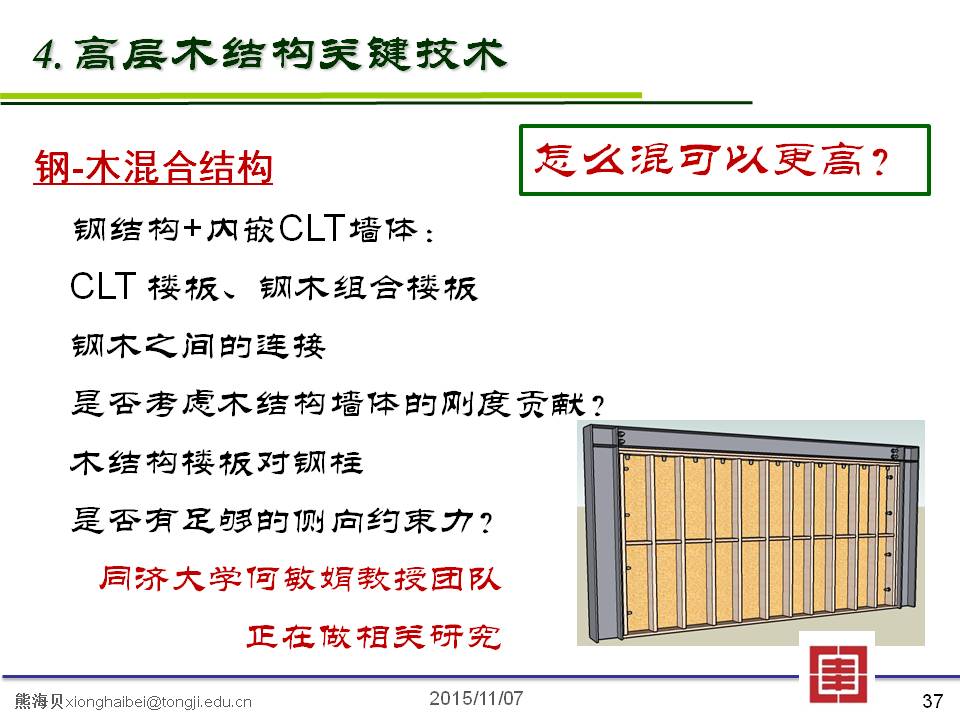 4. 高层木结构关键技术

钢-木混合结构

怎么混可以更高？

钢结构+内嵌CLT墙体：

CLT 楼板、钢木组合楼板

钢木之间的连接

是否考虑木结构墙体的刚度贡献？

木结构楼板对钢柱

是否有足够的侧向约束力？

同济大学何敏娟教授团队

正在做相关研究

熊海贝xionghaibei@tongji.edu.cn

2015/11/07

37